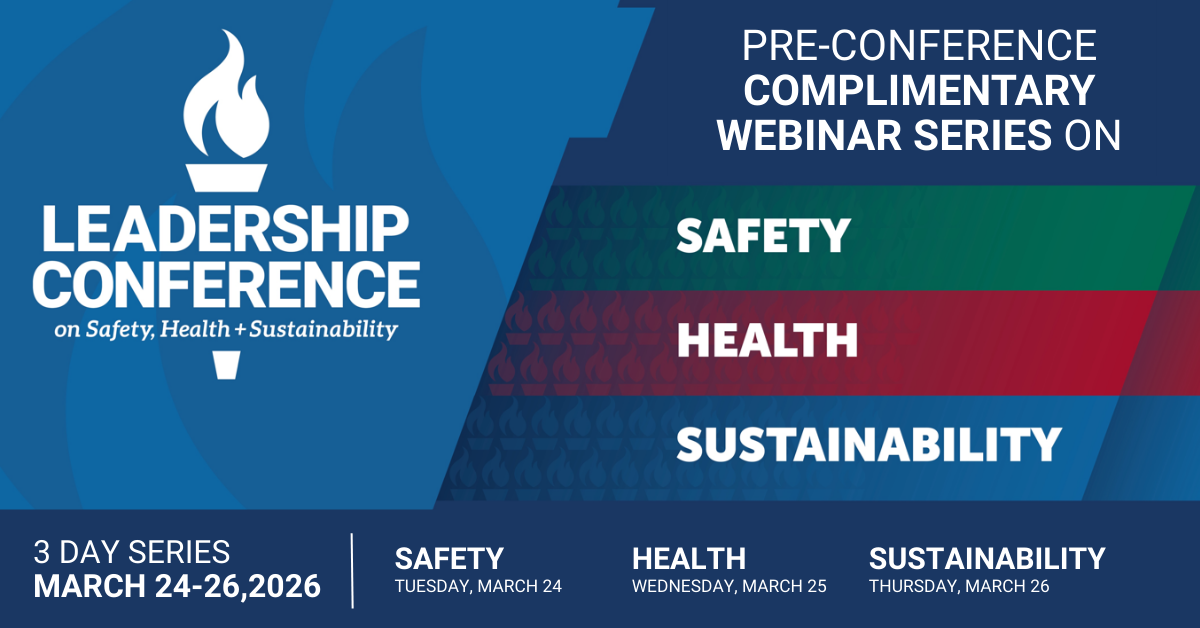 LEADERSHIP CONFERENCE
on Safety, Health + Sustainability

PRE-CONFERENCE COMPLIMENTARY WEBINAR SERIES ON

SAFETY

HEALTH

SUSTAINABILITY

3 DAY SERIES
MARCH 24-26,2026

SAFETY
TUESDAY, MARCH 24

HEALTH
WEDNESDAY, MARCH 25

SUSTAINABILITY
THURSDAY, MARCH 26